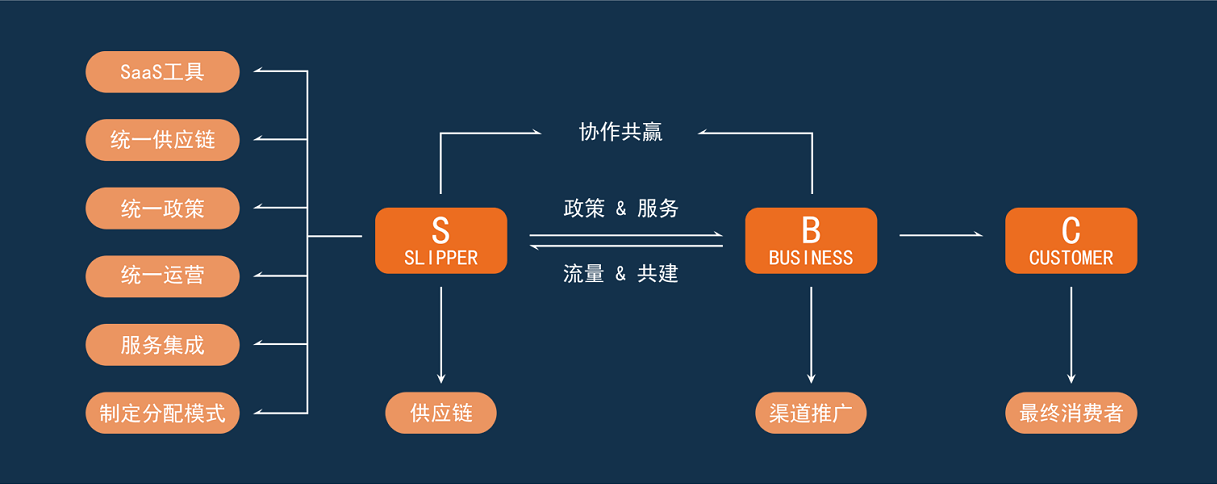 SaaS工具

统一供应链

统一政策

统一运营

服务集成

制定分配模式

协作共赢

S
SLIPPER

政策 & 服务

流量 & 共建

B
BUSINESS

C
CUSTOMER

供应链

渠道推广

最终消费者